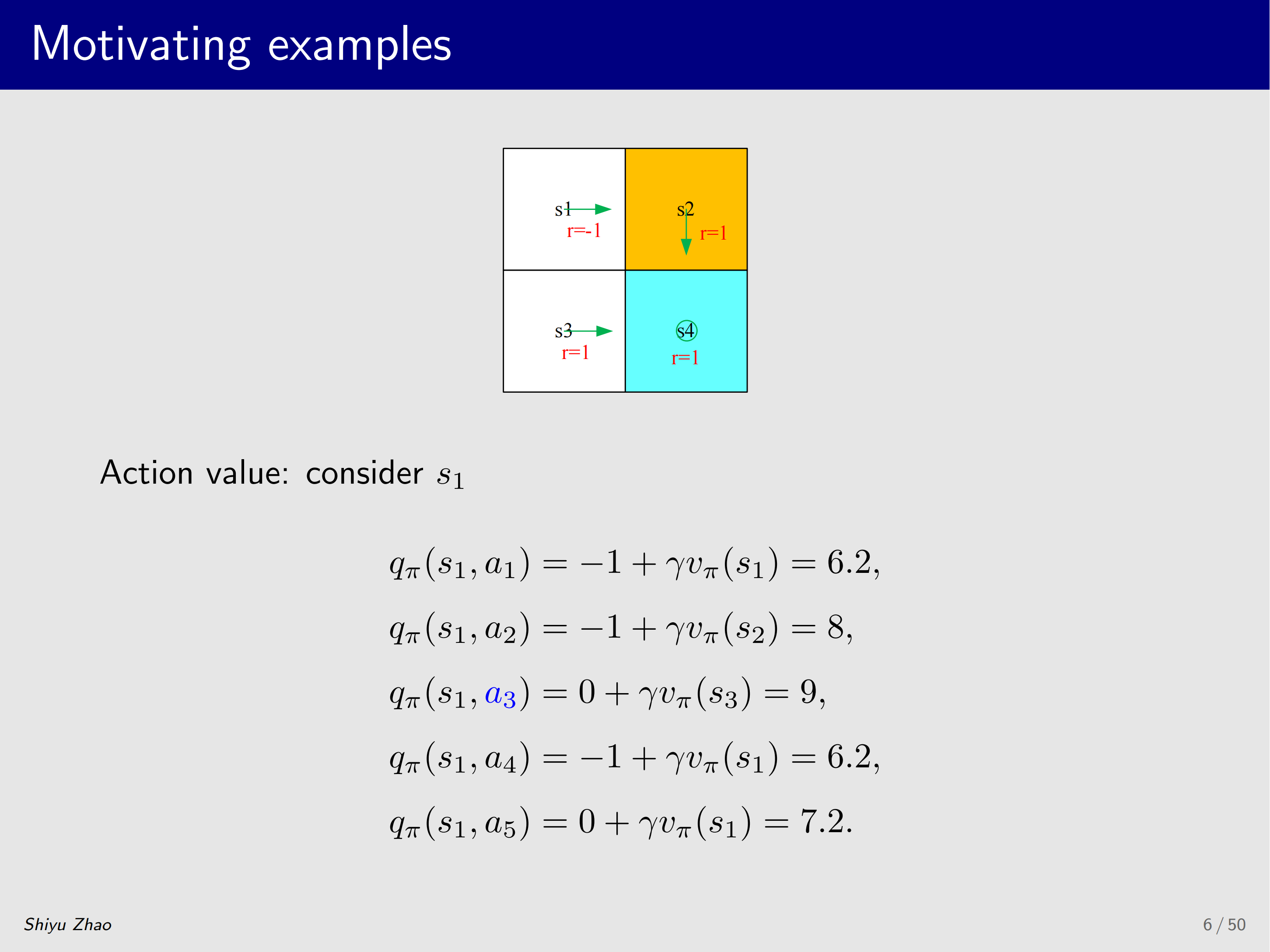 Motivating examples

s1
r=-1

s2
r=1

s3
r=1

s4
r=1

Action value: consider $s_1$

$q_\pi(s_1, a_1) = -1 + \gamma v_\pi(s_1) = 6.2,$

$q_\pi(s_1, a_2) = -1 + \gamma v_\pi(s_2) = 8,$

$q_\pi(s_1, a_3) = 0 + \gamma v_\pi(s_3) = 9,$

$q_\pi(s_1, a_4) = -1 + \gamma v_\pi(s_1) = 6.2,$

$q_\pi(s_1, a_5) = 0 + \gamma v_\pi(s_1) = 7.2.$

Shiyu Zhao

6 / 50